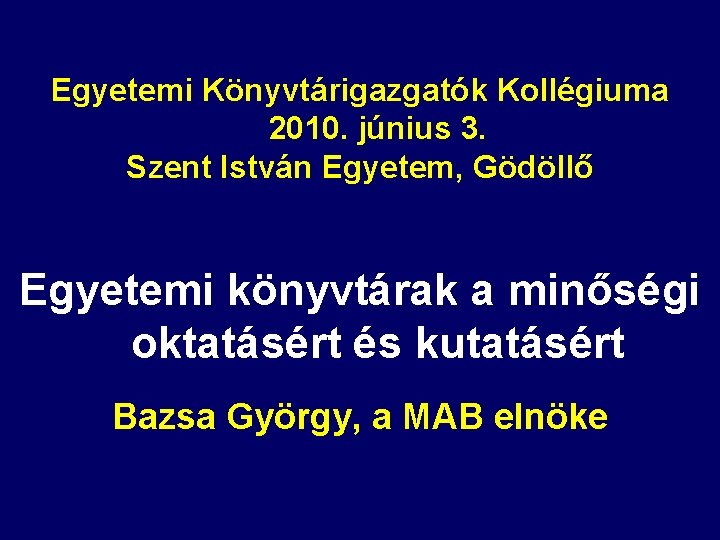 Egyetemi Könyvtárigazgatók Kollégiuma
2010. június 3.
Szent István Egyetem, Gödöllő

Egyetemi könyvtárak a minőségi oktatásért és kutatásért

Bazsa György, a MAB elnöke